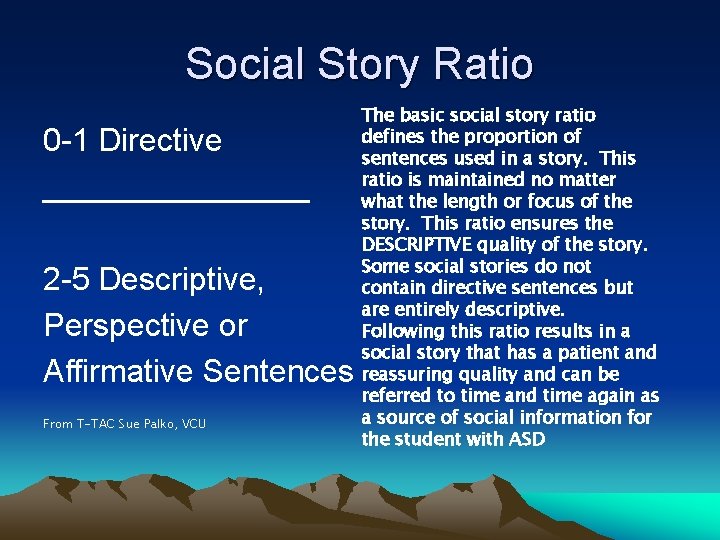 Social Story Ratio

0-1 Directive

2-5 Descriptive, Perspective or Affirmative Sentences

From T-TAC Sue Palko, VCU

The basic social story ratio defines the proportion of sentences used in a story. This ratio is maintained no matter what the length or focus of the story. This ratio ensures the DESCRIPTIVE quality of the story. Some social stories do not contain directive sentences but are entirely descriptive. Following this ratio results in a social story that has a patient and reassuring quality and can be referred to time and time again as a source of social information for the student with ASD